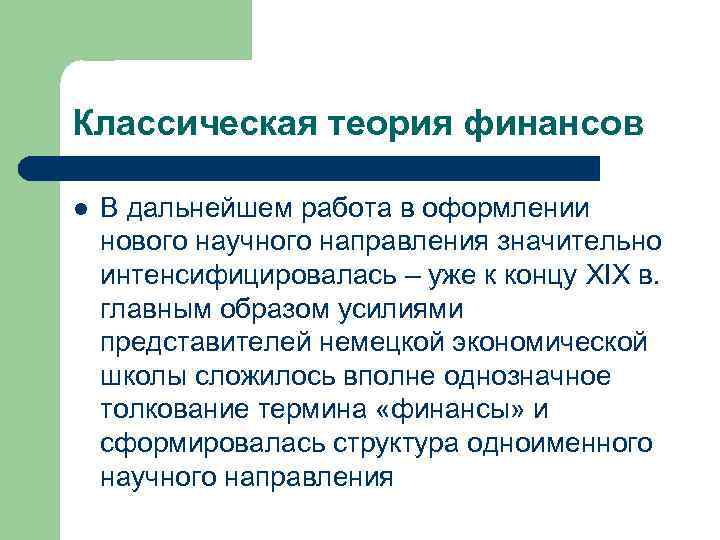 Классическая теория финансов

● В дальнейшем работа в оформлении нового научного направления значительно интенсифицировалась – уже к концу XIX в. главным образом усилиями представителей немецкой экономической школы сложилось вполне однозначное толкование термина «финансы» и сформировалась структура одноименного научного направления